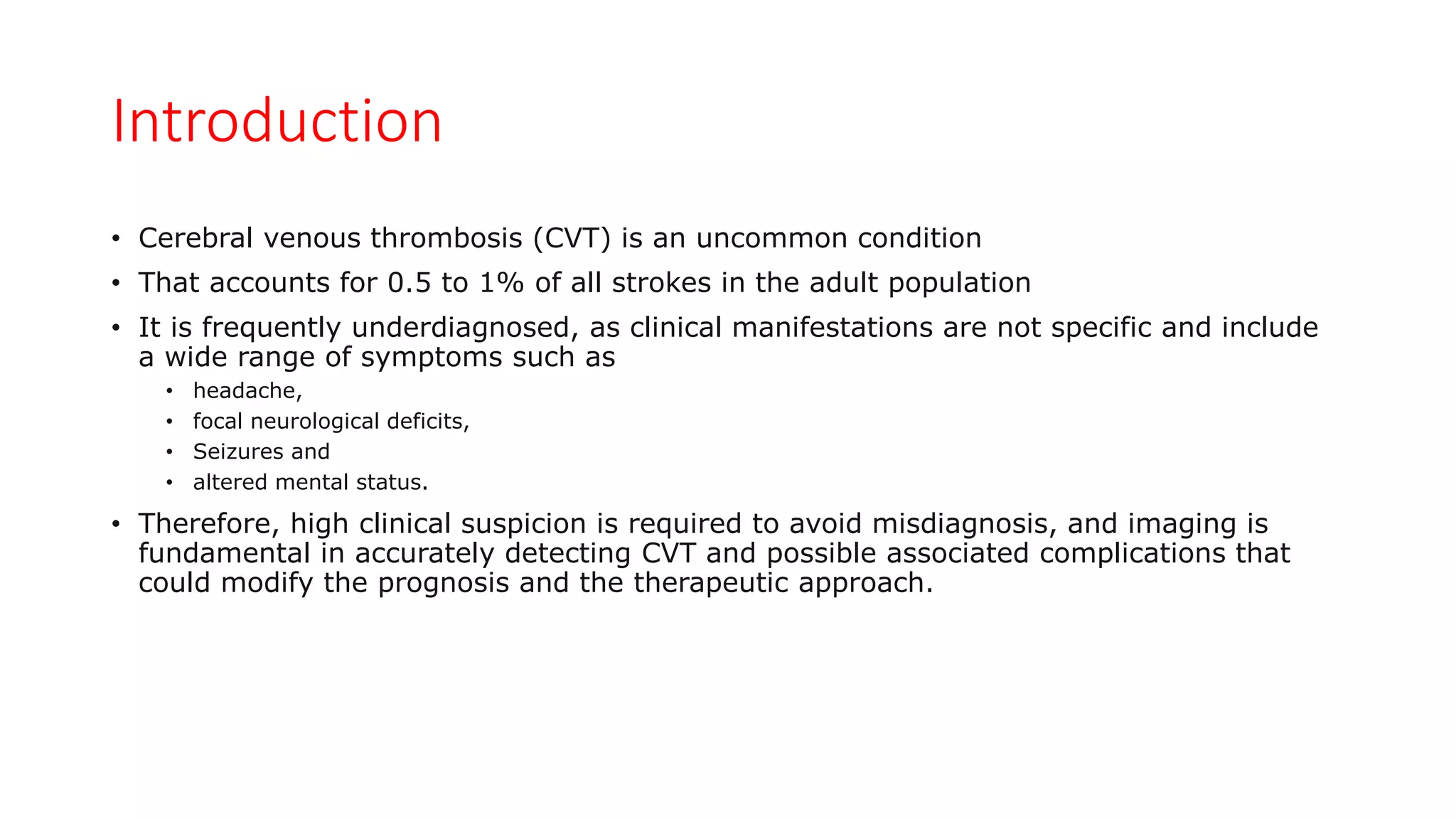 Introduction

• Cerebral venous thrombosis (CVT) is an uncommon condition
• That accounts for 0.5 to 1% of all strokes in the adult population
• It is frequently underdiagnosed, as clinical manifestations are not specific and include a wide range of symptoms such as
  • headache,
  • focal neurological deficits,
  • Seizures and
  • altered mental status.
• Therefore, high clinical suspicion is required to avoid misdiagnosis, and imaging is fundamental in accurately detecting CVT and possible associated complications that could modify the prognosis and the therapeutic approach.